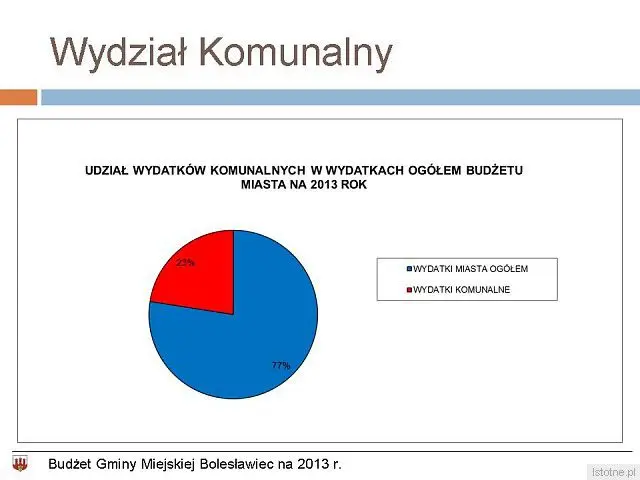 Wydział Komunalny

UDZIAŁ WYDATKÓW KOMUNALNYCH W WYDATKACH OGÓŁEM BUDŻETU MIASTA NA 2013 ROK

23%

77%

WYDATKI MIASTA OGÓŁEM

WYDATKI KOMUNALNE

Budżet Gminy Miejskiej Bolesławiec na 2013 r.

Istotne.pl